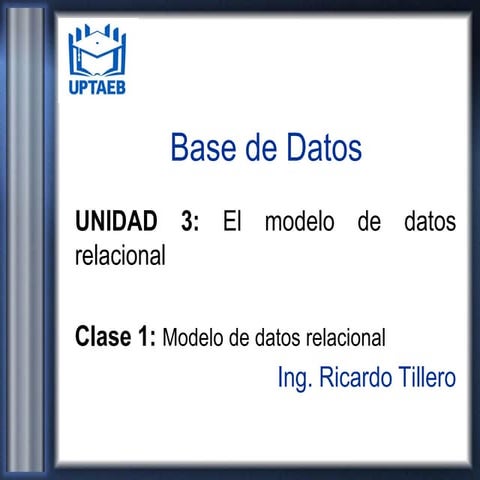 UPTAEB

Base de Datos

UNIDAD 3: El modelo de datos relacional

Clase 1: Modelo de datos relacional

Ing. Ricardo Tillero